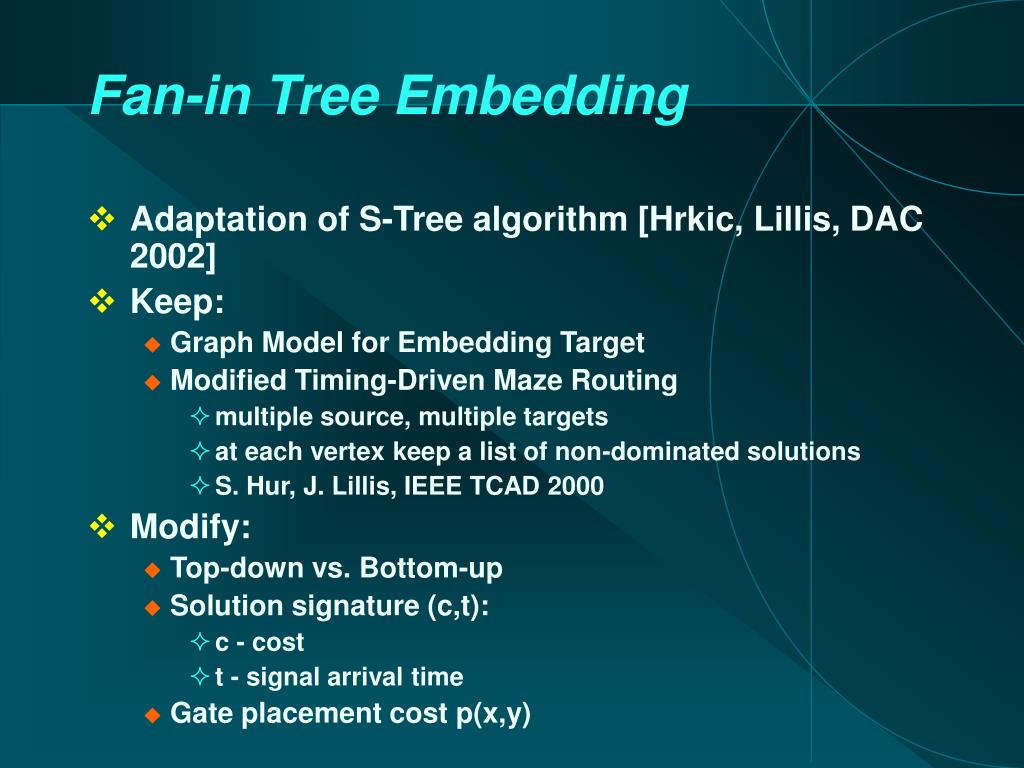 Fan-in Tree Embedding

❖ Adaptation of S-Tree algorithm [Hrkic, Lillis, DAC 2002]

❖ Keep:

◆ Graph Model for Embedding Target

◆ Modified Timing-Driven Maze Routing

✧ multiple source, multiple targets

✧ at each vertex keep a list of non-dominated solutions

✧ S. Hur, J. Lillis, IEEE TCAD 2000

❖ Modify:

◆ Top-down vs. Bottom-up

◆ Solution signature (c,t):

✧ c - cost

✧ t - signal arrival time

◆ Gate placement cost p(x,y)